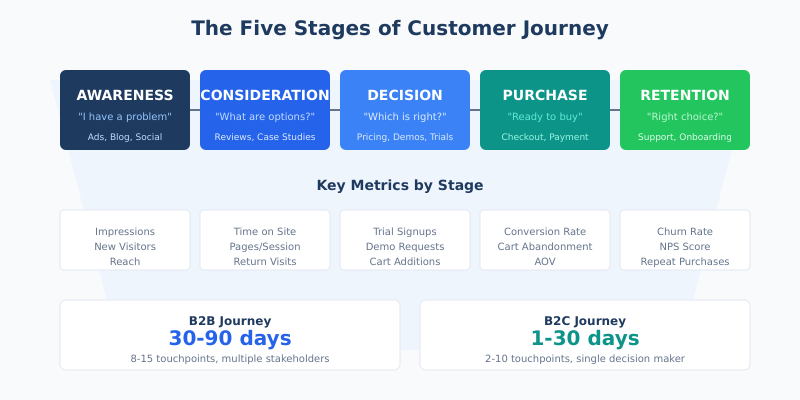 The Five Stages of Customer Journey

AWARENESS
"I have a problem"
Ads, Blog, Social

CONSIDERATION
"What are options?"
Reviews, Case Studies

DECISION
"Which is right?"
Pricing, Demos, Trials

PURCHASE
"Ready to buy"
Checkout, Payment

RETENTION
"Right choice?"
Support, Onboarding

Key Metrics by Stage

Impressions
New Visitors
Reach

Time on Site
Pages/Session
Return Visits

Trial Signups
Demo Requests
Cart Additions

Conversion Rate
Cart Abandonment
AOV

Churn Rate
NPS Score
Repeat Purchases

B2B Journey
30-90 days
8-15 touchpoints, multiple stakeholders

B2C Journey
1-30 days
2-10 touchpoints, single decision maker